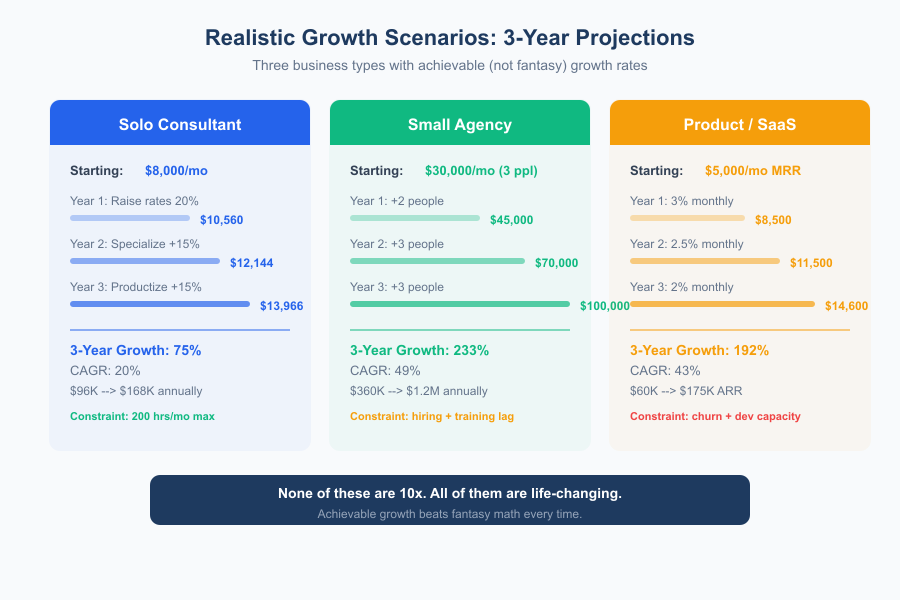 Realistic Growth Scenarios: 3-Year Projections

Three business types with achievable (not fantasy) growth rates

Solo Consultant

Starting: $8,000/mo

Year 1: Raise rates 20%

$10,560

Year 2: Specialize +15%

$12,144

Year 3: Productize +15%

$13,966

3-Year Growth: 75%

CAGR: 20%

$96K --> $168K annually

Constraint: 200 hrs/mo max

Small Agency

Starting: $30,000/mo (3 ppl)

Year 1: +2 people

$45,000

Year 2: +3 people

$70,000

Year 3: +3 people

$100,000

3-Year Growth: 233%

CAGR: 49%

$360K --> $1.2M annually

Constraint: hiring + training lag

Product / SaaS

Starting: $5,000/mo MRR

Year 1: 3% monthly

$8,500

Year 2: 2.5% monthly

$11,500

Year 3: 2% monthly

$14,600

3-Year Growth: 192%

CAGR: 43%

$60K --> $175K ARR

Constraint: churn + dev capacity

None of these are 10x. All of them are life-changing.

Achievable growth beats fantasy math every time.